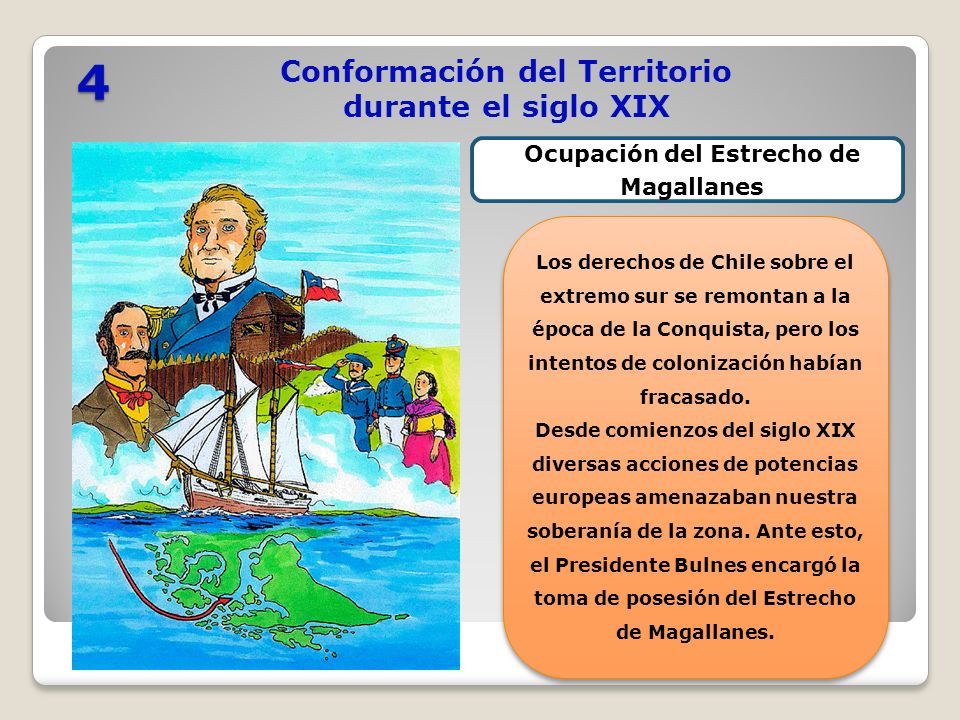 4

Conformación del Territorio durante el siglo XIX

Ocupación del Estrecho de Magallanes

Los derechos de Chile sobre el extremo sur se remontan a la época de la Conquista, pero los intentos de colonización habían fracasado.
Desde comienzos del siglo XIX diversas acciones de potencias europeas amenazaban nuestra soberanía de la zona. Ante esto, el Presidente Bulnes encargó la toma de posesión del Estrecho de Magallanes.